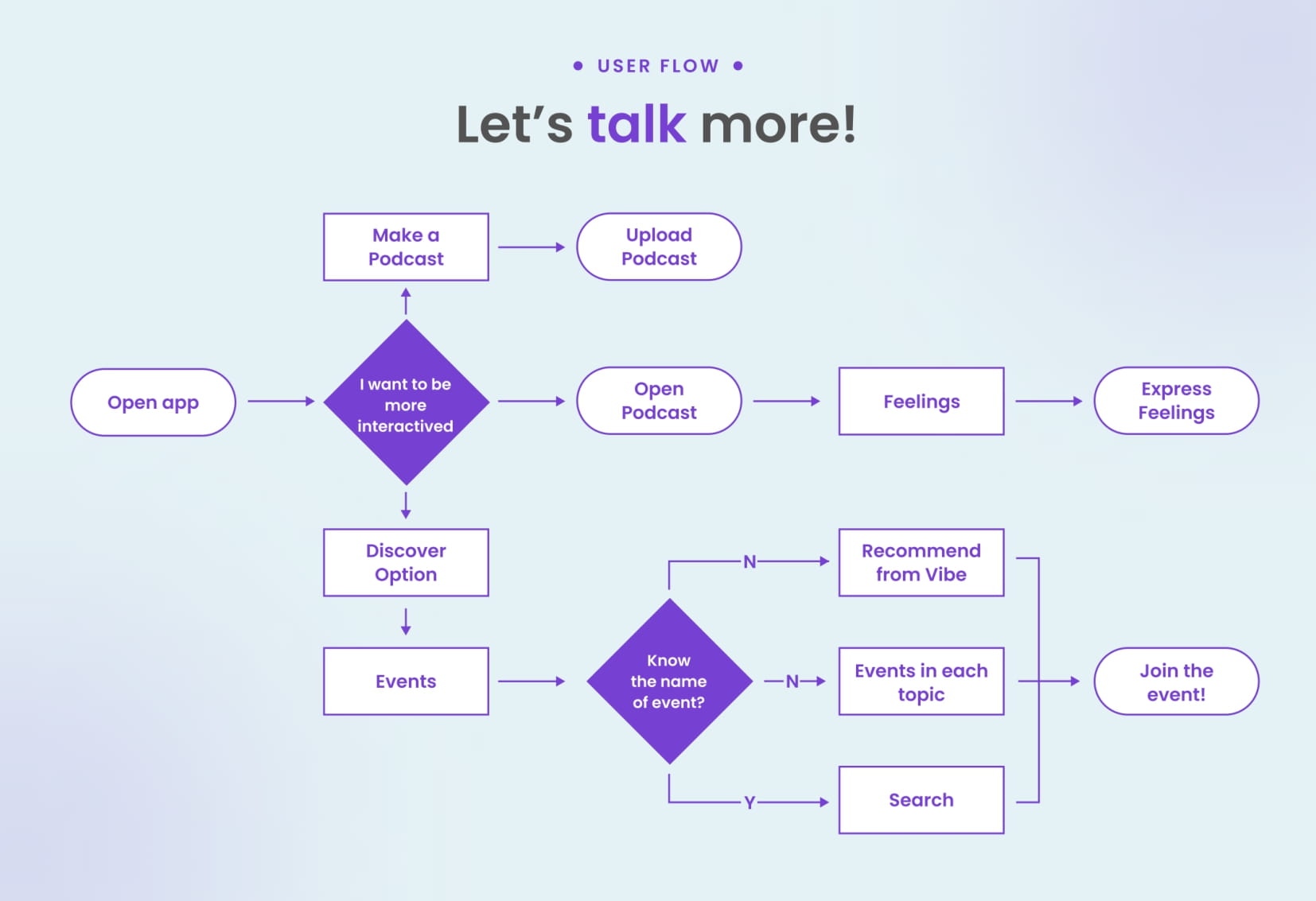 • USER FLOW •

Let's talk more!

Make a Podcast

Upload Podcast

Open app

I want to be more interactived

Open Podcast

Feelings

Express Feelings

Discover Option

Events

Know the name of event?

N

Recommend from Vibe

N

Events in each topic

Y

Search

Join the event!